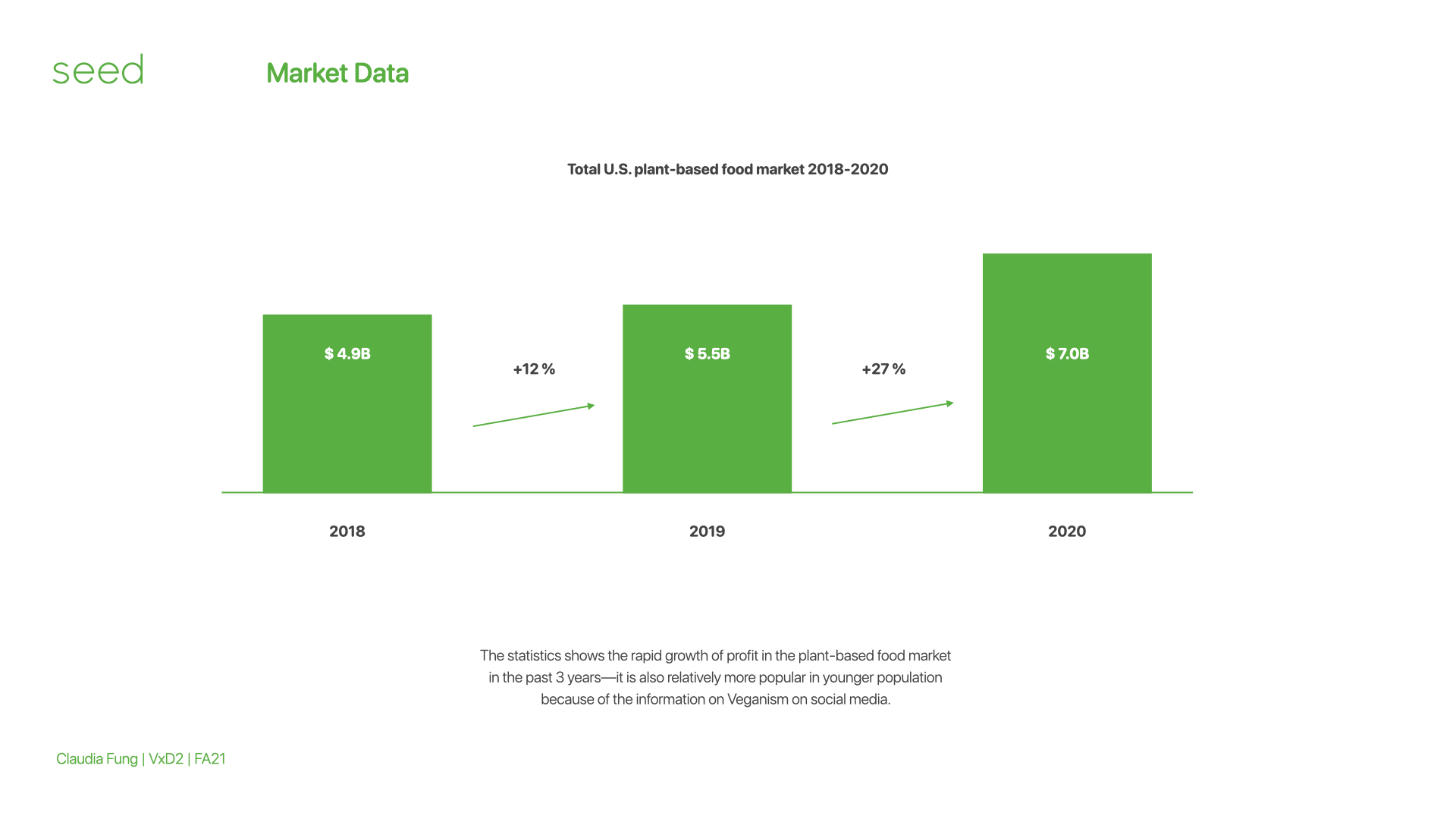 seed

Market Data

Total U.S. plant-based food market 2018-2020

$ 4.9B

+12 %

$ 5.5B

+27 %

$ 7.0B

2018

2019

2020

The statistics shows the rapid growth of profit in the plant-based food market in the past 3 years—it is also relatively more popular in younger population because of the information on Veganism on social media.

Claudia Fung | VxD2 | FA21